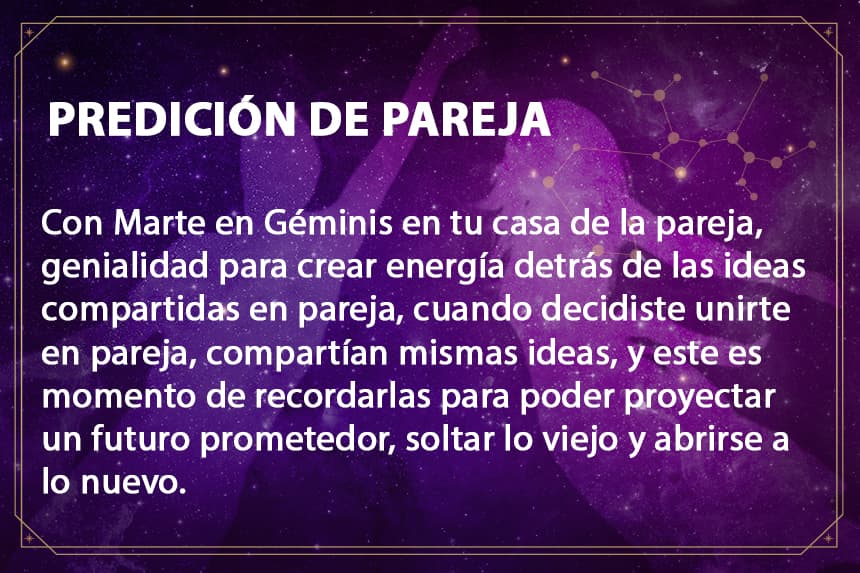 PREDICIÓN DE PAREJA

Con Marte en Géminis en tu casa de la pareja, genialidad para crear energía detrás de las ideas compartidas en pareja, cuando decidiste unirte en pareja, compartían mismas ideas, y este es momento de recordarlas para poder proyectar un futuro prometedor, soltar lo viejo y abrirse a lo nuevo.